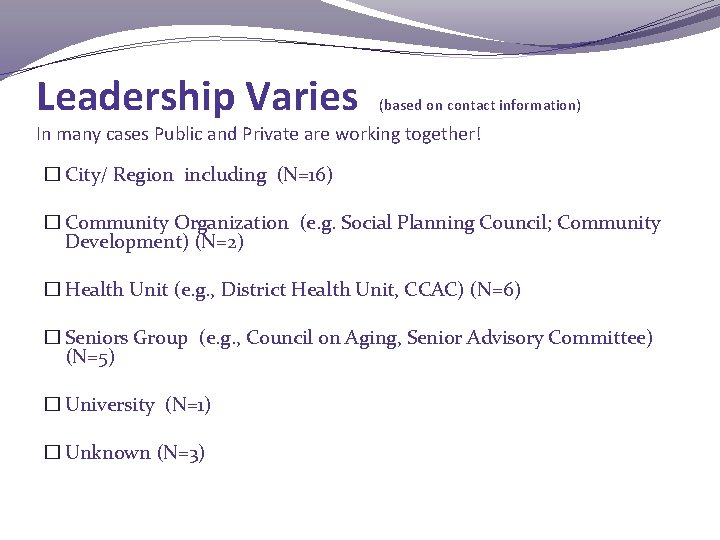 Leadership Varies (based on contact information)

In many cases Public and Private are working together!

☐ City/ Region including (N=16)

☐ Community Organization (e.g. Social Planning Council; Community Development) (N=2)

☐ Health Unit (e.g., District Health Unit, CCAC) (N=6)

☐ Seniors Group (e.g., Council on Aging, Senior Advisory Committee) (N=5)

☐ University (N=1)

☐ Unknown (N=3)